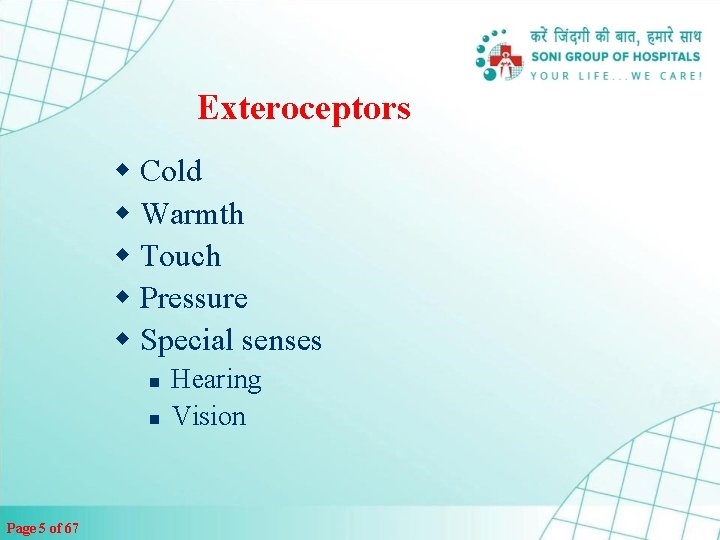 करें जिंदगी की बात, हमारे साथ
SONI GROUP OF HOSPITALS
YOUR LIFE...WE CARE!

Exteroceptors

- Cold
- Warmth
- Touch
- Pressure
- Special senses
  - Hearing
  - Vision

Page 5 of 67